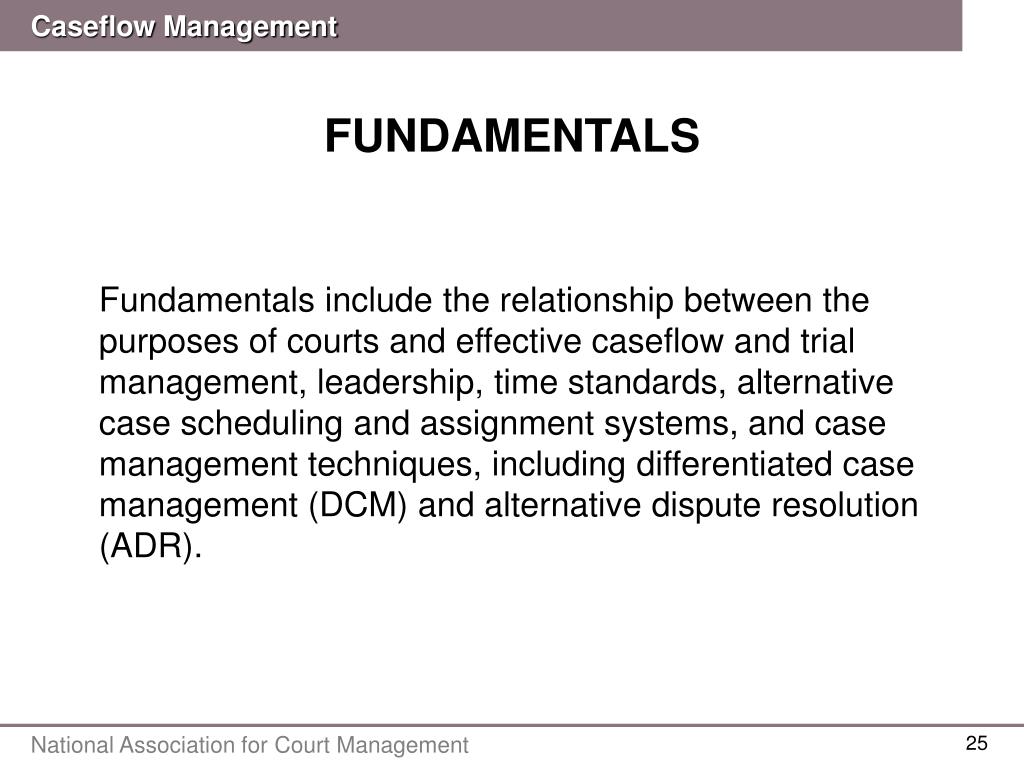 Caseflow Management

FUNDAMENTALS

Fundamentals include the relationship between the purposes of courts and effective caseflow and trial management, leadership, time standards, alternative case scheduling and assignment systems, and case management techniques, including differentiated case management (DCM) and alternative dispute resolution (ADR).

National Association for Court Management

25